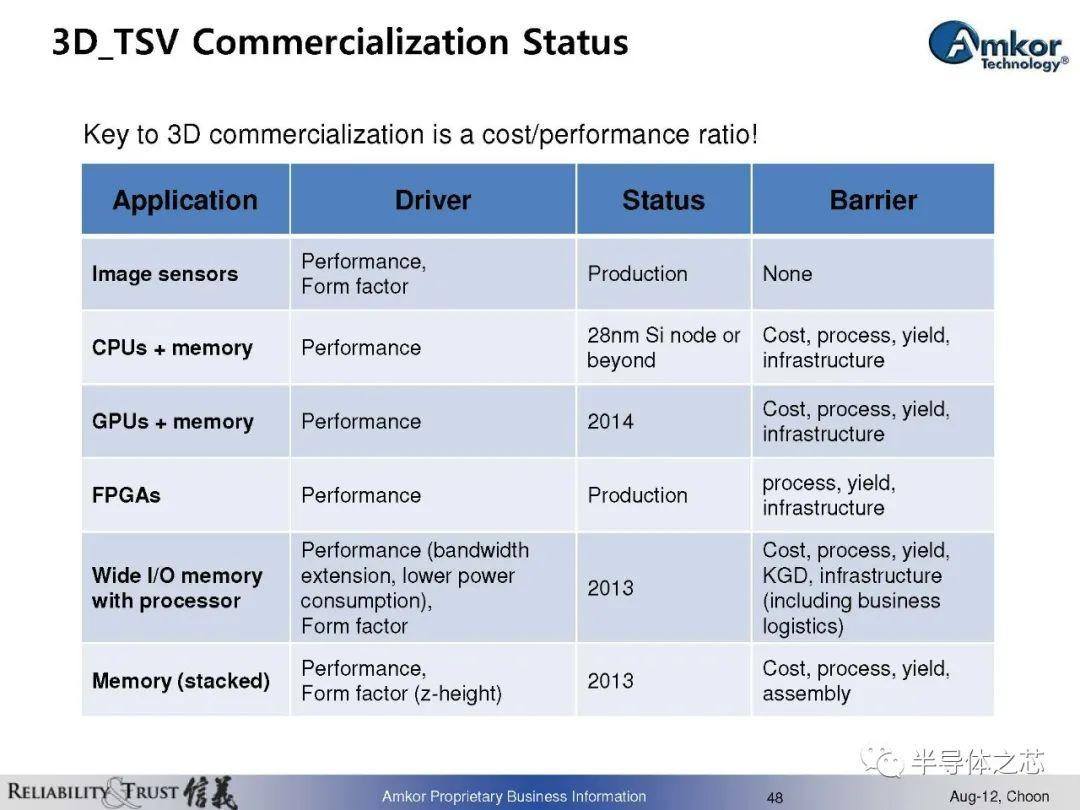 3D_TSV Commercialization Status

Amkor Technology®

Key to 3D commercialization is a cost/performance ratio!

| Application | Driver | Status | Barrier |
|---|---|---|---|
| Image sensors | Performance, Form factor | Production | None |
| CPUs + memory | Performance | 28nm Si node or beyond | Cost, process, yield, infrastructure |
| GPUs + memory | Performance | 2014 | Cost, process, yield, infrastructure |
| FPGAs | Performance | Production | process, yield, infrastructure |
| Wide I/O memory with processor | Performance (bandwidth extension, lower power consumption), Form factor | 2013 | Cost, process, yield, KGD, infrastructure (including business logistics) |
| Memory (stacked) | Performance, Form factor (z-height) | 2013 | Cost, process, yield, assembly |

半导体之芯

RELIABILITY & TRUST 信義

Amkor Proprietary Business Information

48

Aug-12, Choon